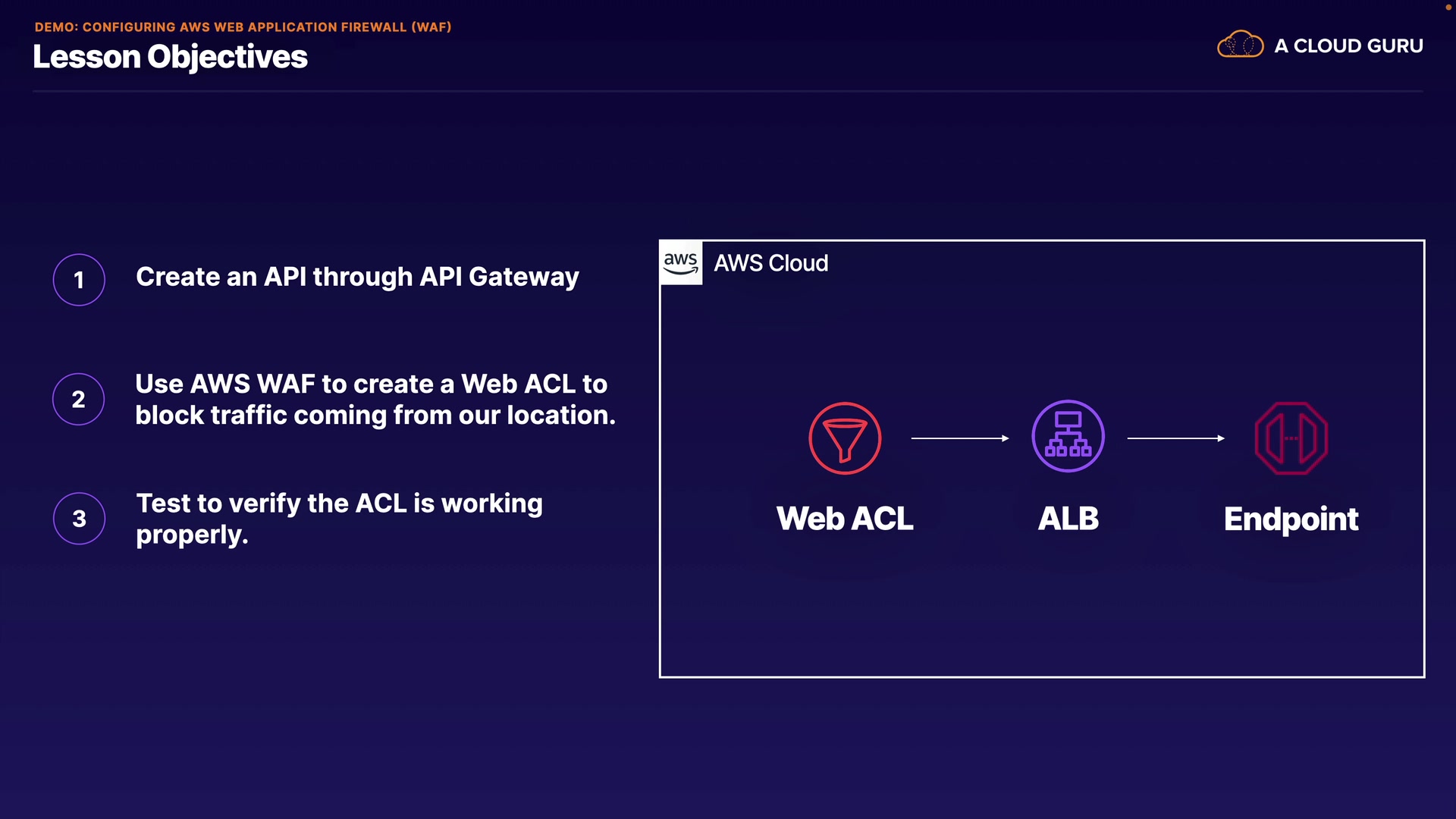 DEMO: CONFIGURING AWS WEB APPLICATION FIREWALL (WAF)
Lesson Objectives

A CLOUD GURU

1 Create an API through API Gateway

2 Use AWS WAF to create a Web ACL to block traffic coming from our location.

3 Test to verify the ACL is working properly.

aws AWS Cloud

Web ACL

ALB

Endpoint